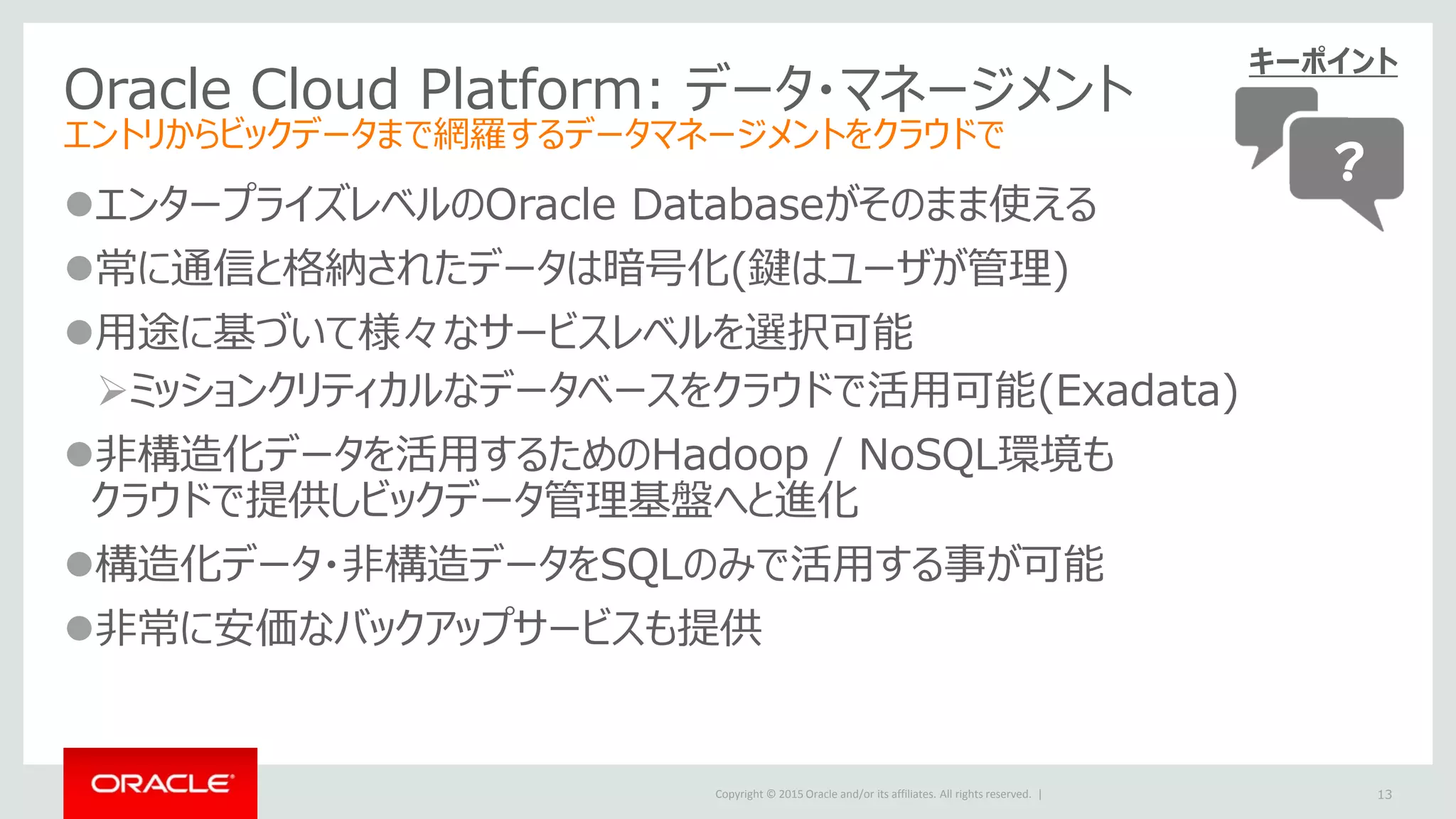 Oracle Cloud Platform: データ・マネージメント
エントリからビックデータまで網羅するデータマネージメントをクラウドで

キーポイント

?

●エンタープライズレベルのOracle Databaseがそのまま使える

●常に通信と格納されたデータは暗号化(鍵はユーザが管理)

●用途に基づいて様々なサービスレベルを選択可能

➢ミッションクリティカルなデータベースをクラウドで活用可能(Exadata)

●非構造化データを活用するためのHadoop / NoSQL環境もクラウドで提供しビックデータ管理基盤へと進化

●構造化データ・非構造データをSQLのみで活用する事が可能

●非常に安価なバックアップサービスも提供

ORACLE

Copyright © 2015 Oracle and/or its affiliates. All rights reserved. |

13